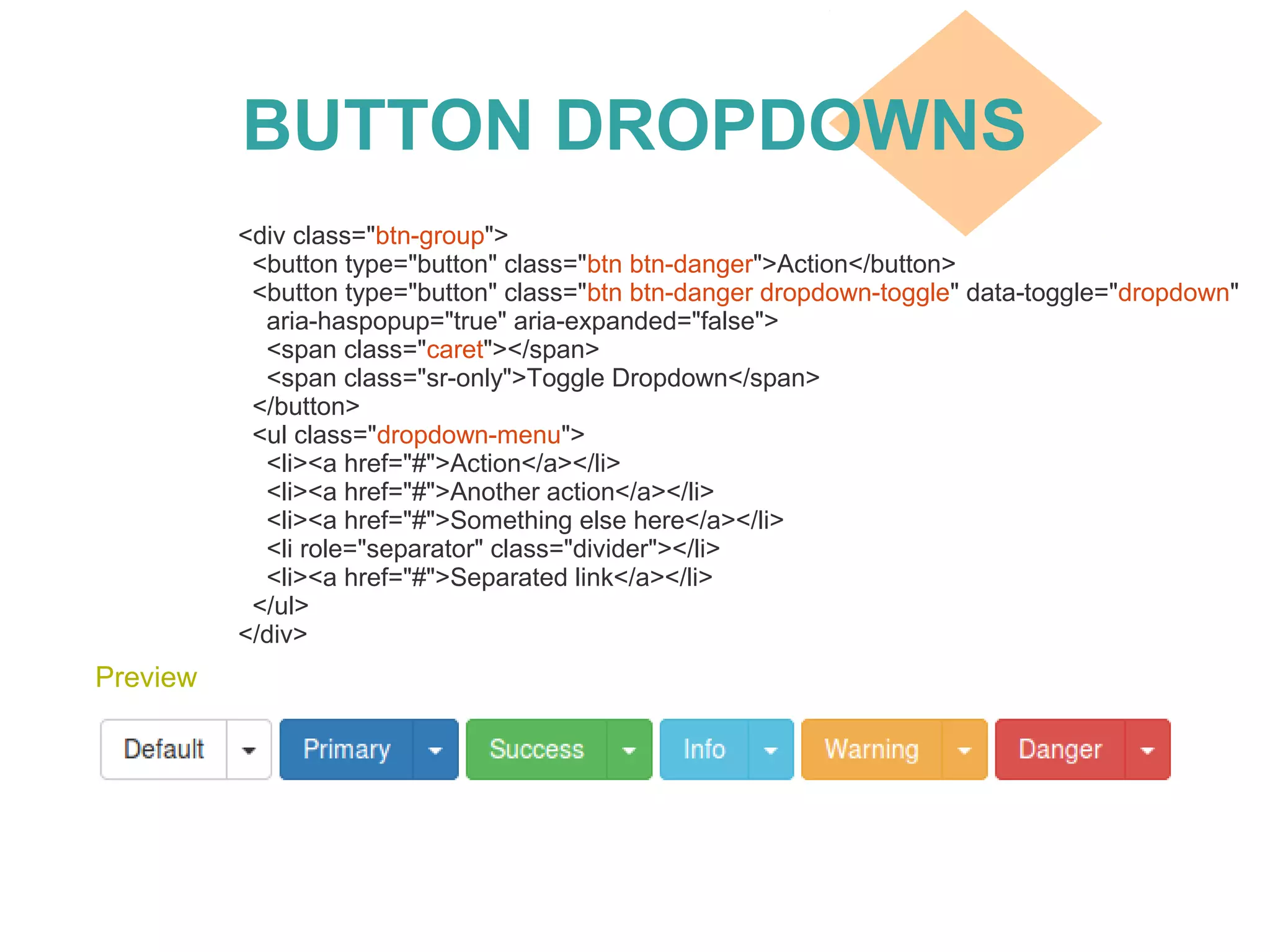 BUTTON DROPDOWNS

<div class="btn-group">
<button type="button" class="btn btn-danger">Action</button>
<button type="button" class="btn btn-danger dropdown-toggle" data-toggle="dropdown" aria-haspopup="true" aria-expanded="false">
<span class="caret"></span>
<span class="sr-only">Toggle Dropdown</span>
</button>
<ul class="dropdown-menu">
<li><a href="#">Action</a></li>
<li><a href="#">Another action</a></li>
<li><a href="#">Something else here</a></li>
<li role="separator" class="divider"></li>
<li><a href="#">Separated link</a></li>
</ul>
</div>

Preview

Default Primary Success Info Warning Danger